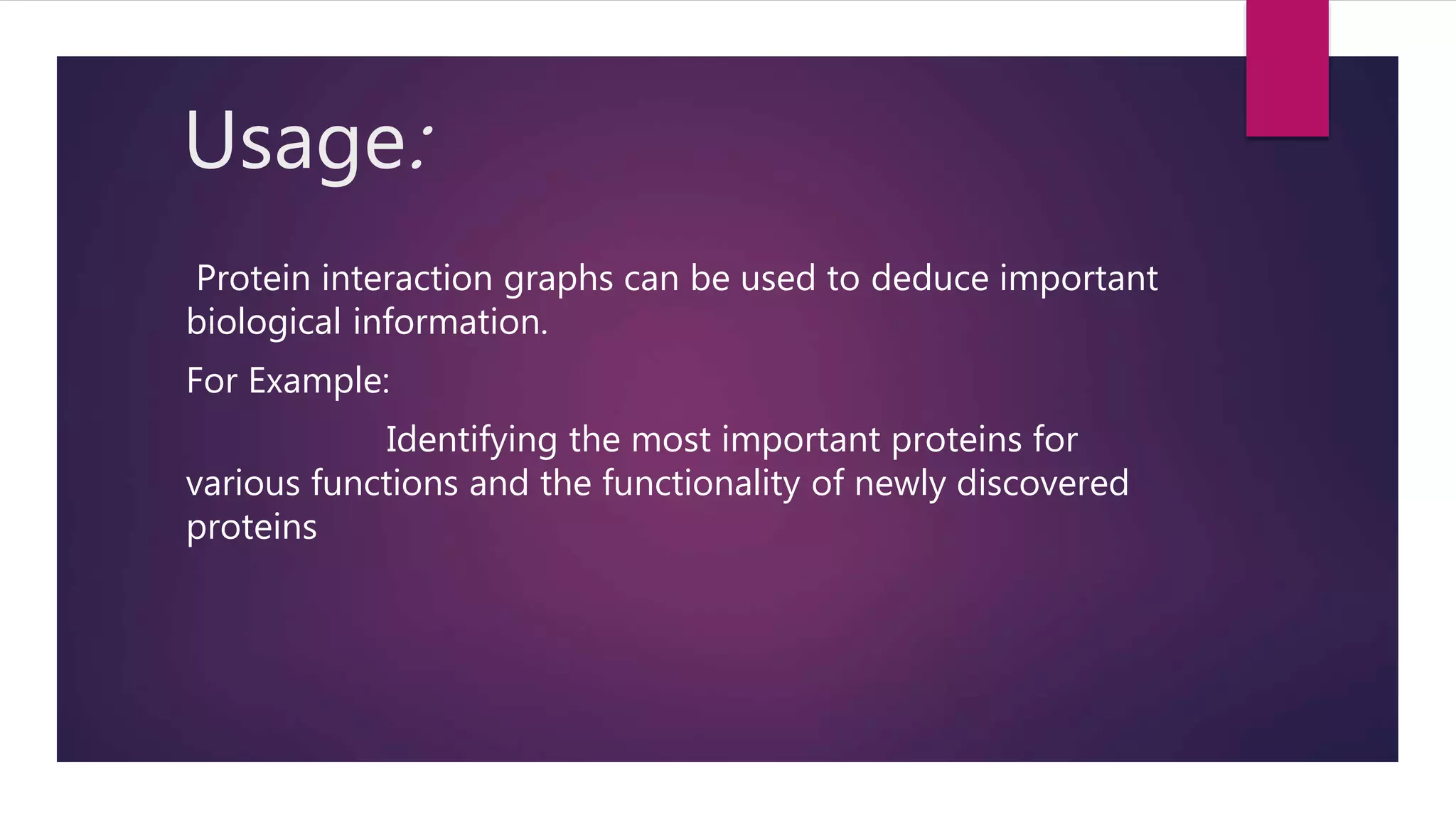 Usage:

Protein interaction graphs can be used to deduce important biological information.

For Example:

Identifying the most important proteins for various functions and the functionality of newly discovered proteins